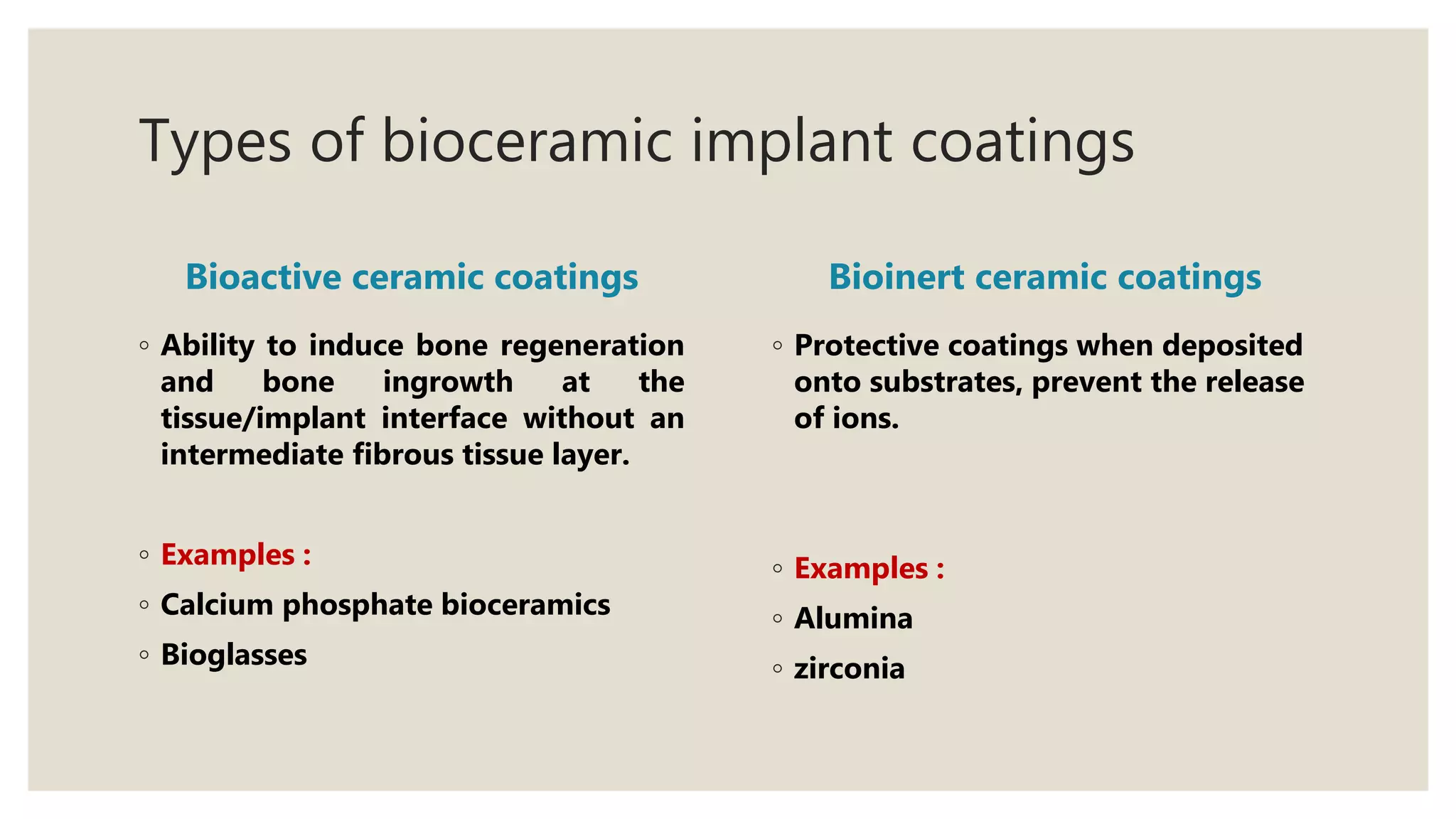 Types of bioceramic implant coatings

Bioactive ceramic coatings

◦ Ability to induce bone regeneration and bone ingrowth at the tissue/implant interface without an intermediate fibrous tissue layer.

◦ Examples :

◦ Calcium phosphate bioceramics

◦ Bioglasses

Bioinert ceramic coatings

◦ Protective coatings when deposited onto substrates, prevent the release of ions.

◦ Examples :

◦ Alumina

◦ zirconia